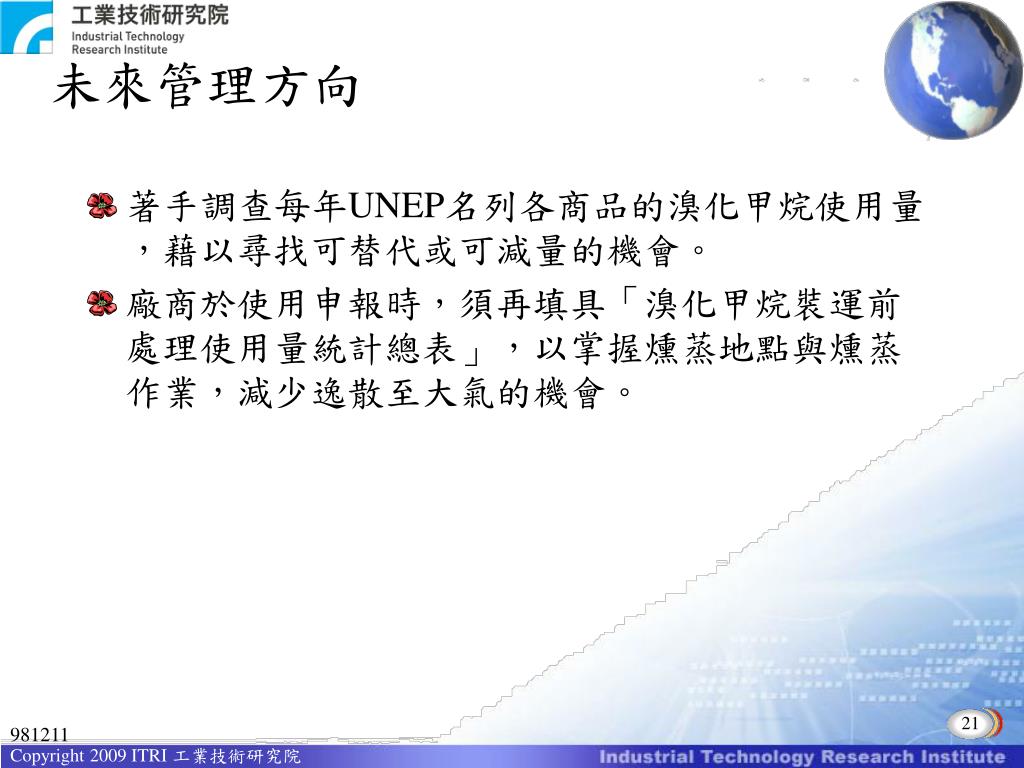 工業技術研究院
Industrial Technology Research Institute

未來管理方向

著手調查每年UNEP名列各商品的溴化甲烷使用量，藉以尋找可替代或可減量的機會。

廠商於使用申報時，須再填具「溴化甲烷裝運前處理使用量統計總表」，以掌握燻蒸地點與燻蒸作業，減少逸散至大氣的機會。

981211

21

Copyright 2009 ITRI 工業技術研究院

Industrial Technology Research Institute